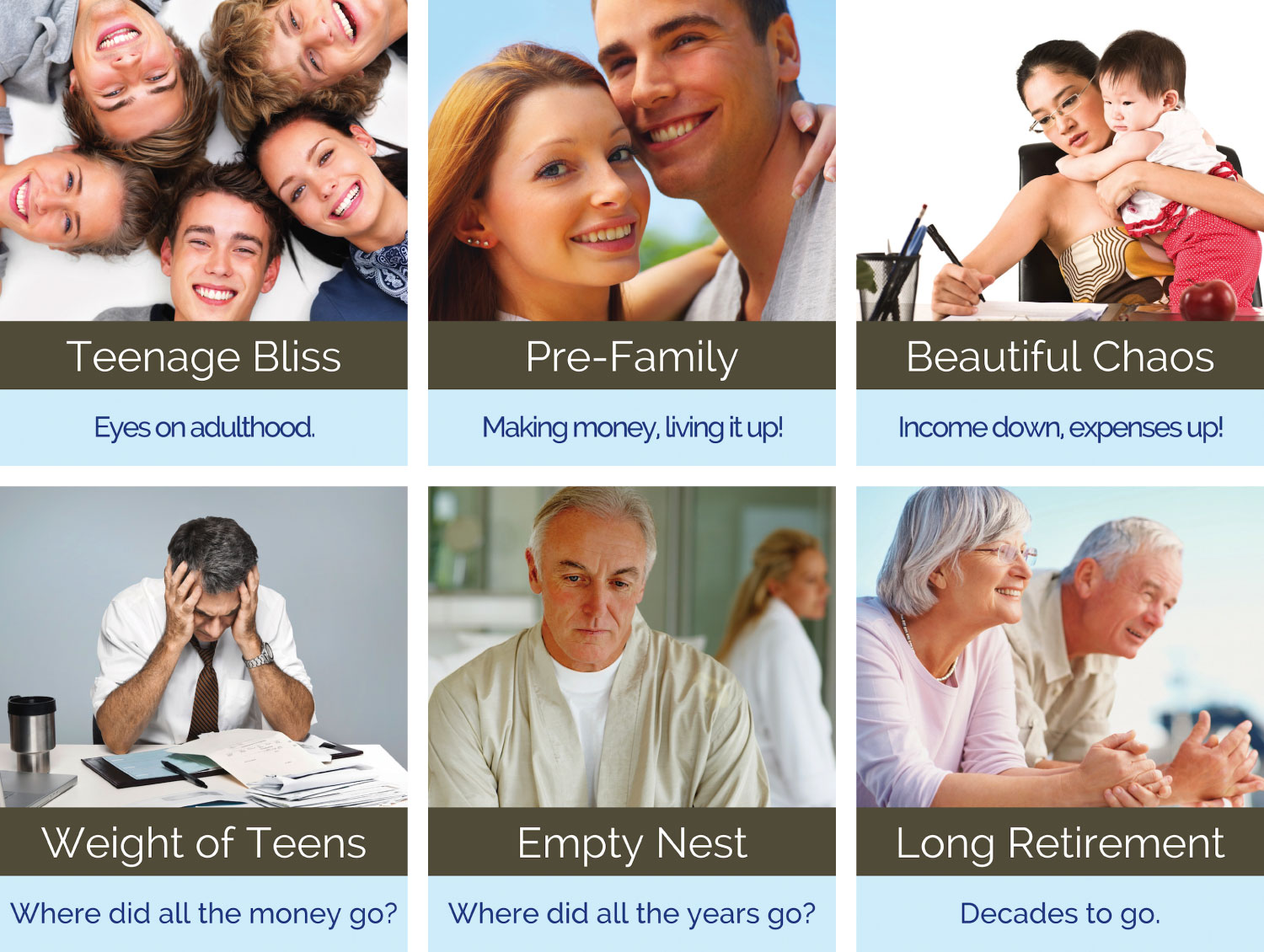 Teenage Bliss

Eyes on adulthood.

Pre-Family

Making money, living it up!

Beautiful Chaos

Income down, expenses up!

Weight of Teens

Where did all the money go?

Empty Nest

Where did all the years go?

Long Retirement

Decades to go.